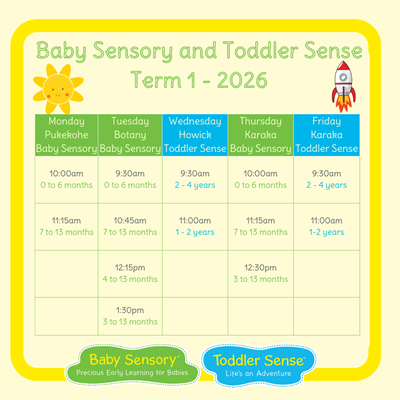 Baby Sensory and Toddler Sense
Term 1 - 2026

| Monday Pukekohe Baby Sensory | Tuesday Botany Baby Sensory | Wednesday Howick Toddler Sense | Thursday Karaka Baby Sensory | Friday Karaka Toddler Sense |
|---|---|---|---|---|
| 10:00am 0 to 6 months | 9:30am 0 to 6 months | 9:30am 2 - 4 years | 10:00am 0 to 6 months | 9:30am 2 - 4 years |
| 11:15am 7 to 13 months | 10:45am 7 to 13 months | 11:00am 1 - 2 years | 11:15am 7 to 13 months | 11:00am 1-2 years |
| | 12:15pm 4 to 13 months | | 12:30pm 3 to 13 months | |
| | 1:30pm 3 to 13 months | | | |

Baby Sensory™
Precious Early Learning for Babies

Toddler Sense™
Life's an Adventure